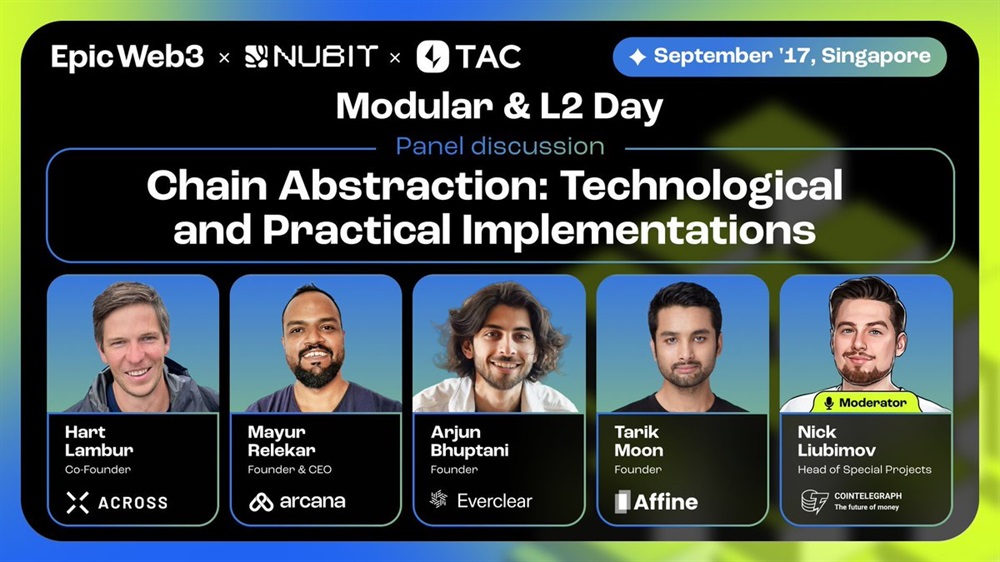 Epic Web3 × NUBIT × TAC

September '17, Singapore

Modular & L2 Day

Panel discussion

Chain Abstraction: Technological and Practical Implementations

Hart Lambur
Co-Founder
ACROSS

Mayur Relekar
Founder & CEO
arcana

Arjun Bhuptani
Founder
Everclear

Tarik Moon
Founder
Affine

Moderator
Nick Liubimov
Head of Special Projects
COINTELEGRAPH
The future of money